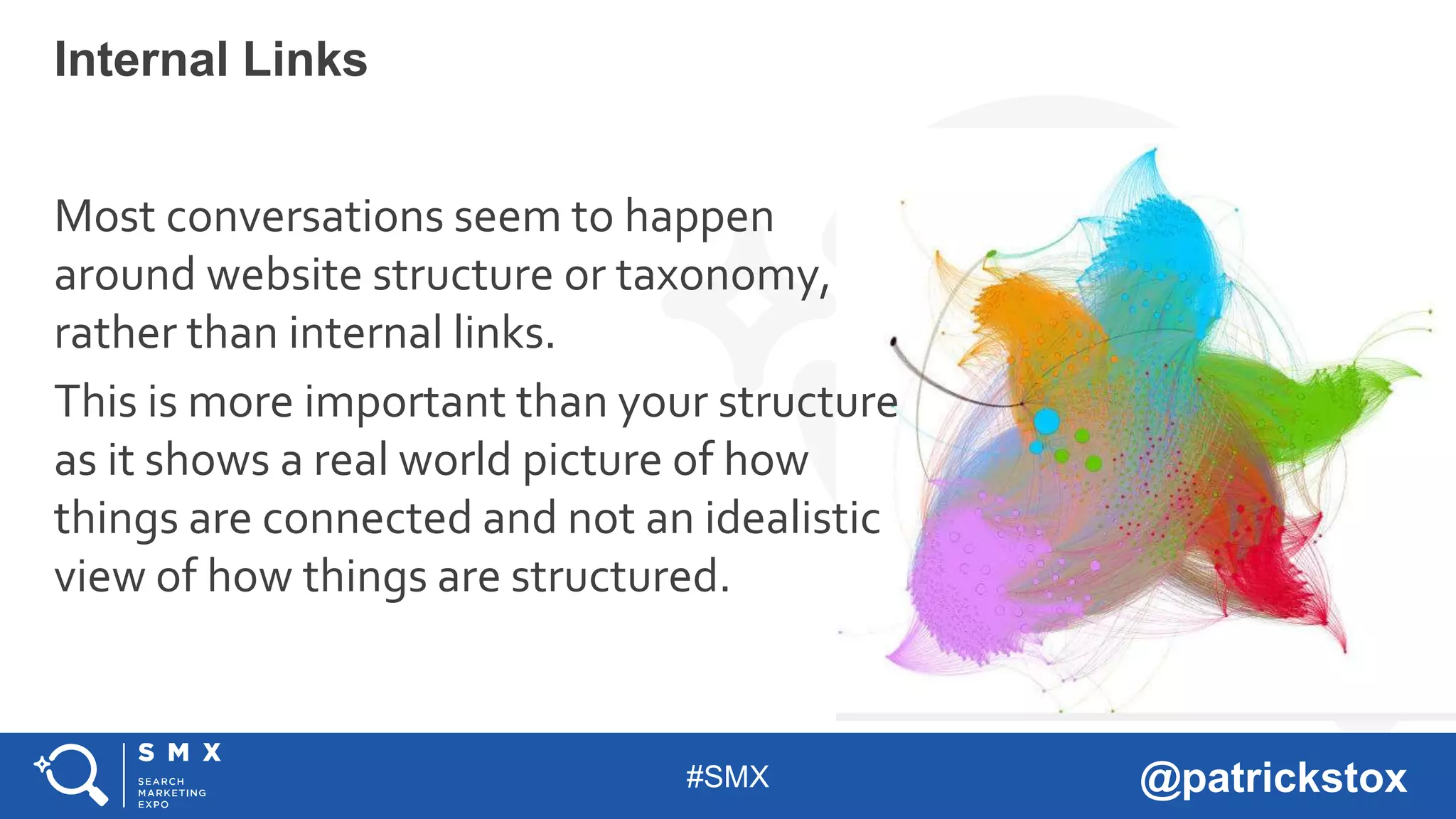 Internal Links

Most conversations seem to happen around website structure or taxonomy, rather than internal links.

This is more important than your structure as it shows a real world picture of how things are connected and not an idealistic view of how things are structured.

SMX
SEARCH MARKETING EXPO

#SMX

@patrickstox